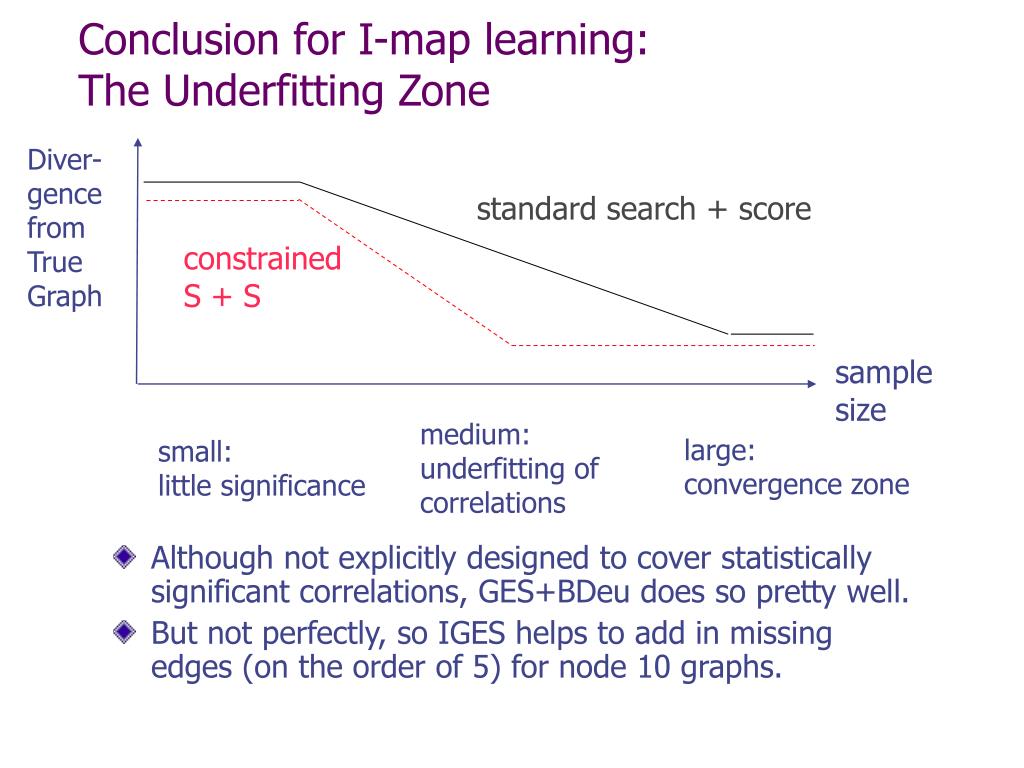 Conclusion for I-map learning:
The Underfitting Zone

Divergence from True Graph

standard search + score

constrained S + S

sample size

small:
little significance

medium:
underfitting of correlations

large:
convergence zone

Although not explicitly designed to cover statistically significant correlations, GES+BDeu does so pretty well.

But not perfectly, so IGES helps to add in missing edges (on the order of 5) for node 10 graphs.